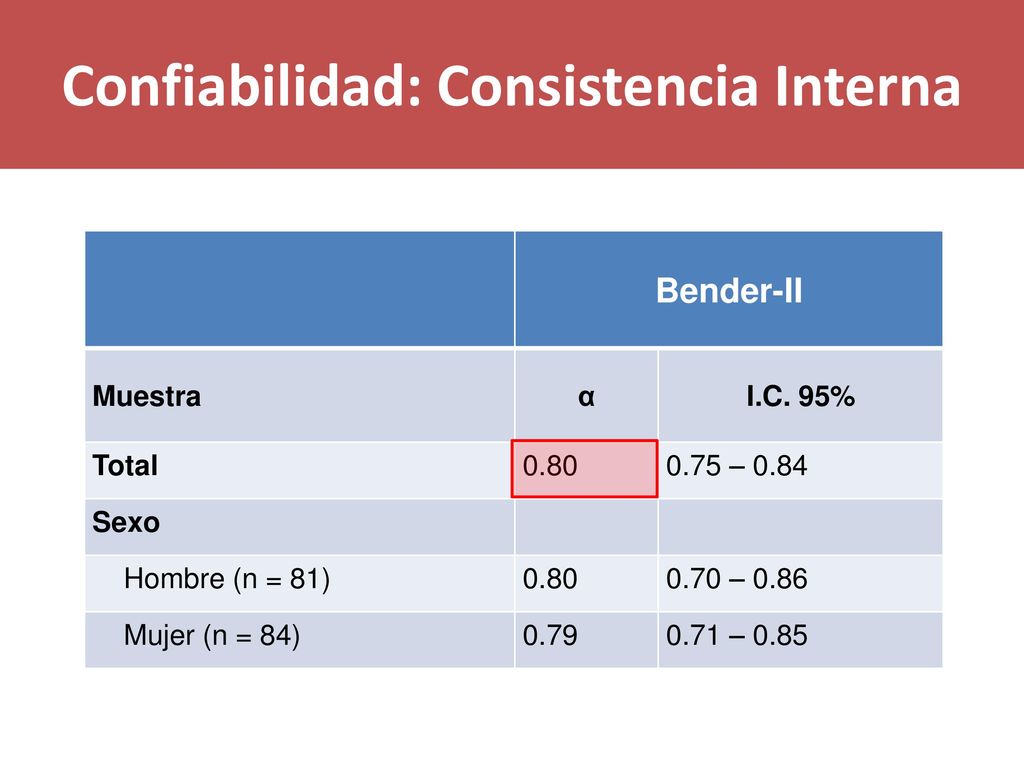 Confiabilidad: Consistencia Interna

| | Bender-II | |
|---|---|---|
| Muestra | α | I.C. 95% |
| Total | 0.80 | 0.75 – 0.84 |
| Sexo | | |
| Hombre (n = 81) | 0.80 | 0.70 – 0.86 |
| Mujer (n = 84) | 0.79 | 0.71 – 0.85 |